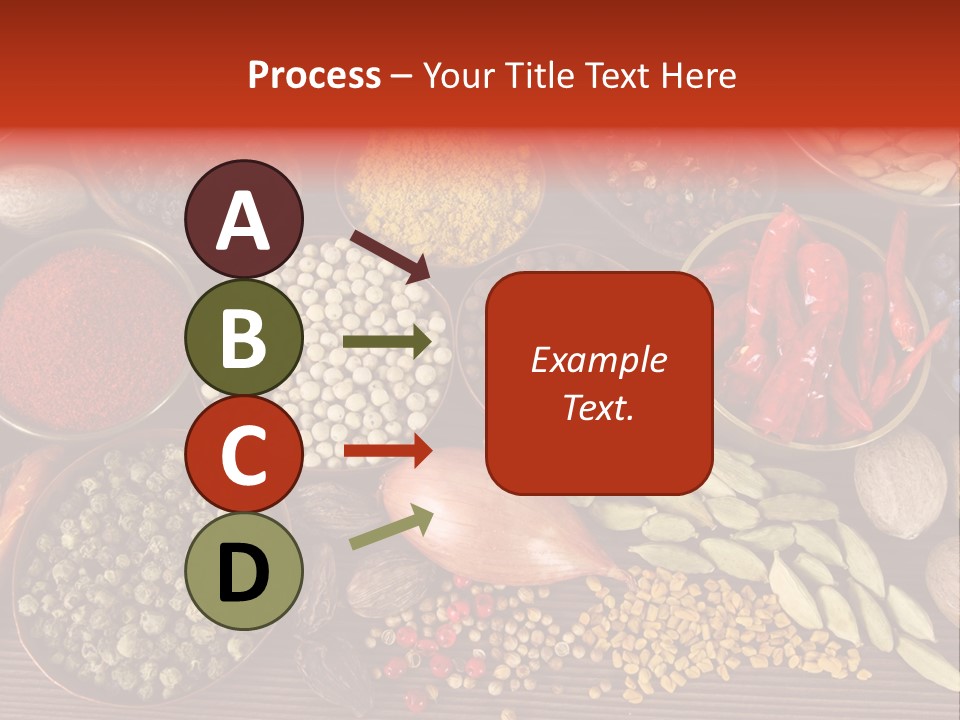 Process – Your Title Text Here

A

B

C

D

Example Text.